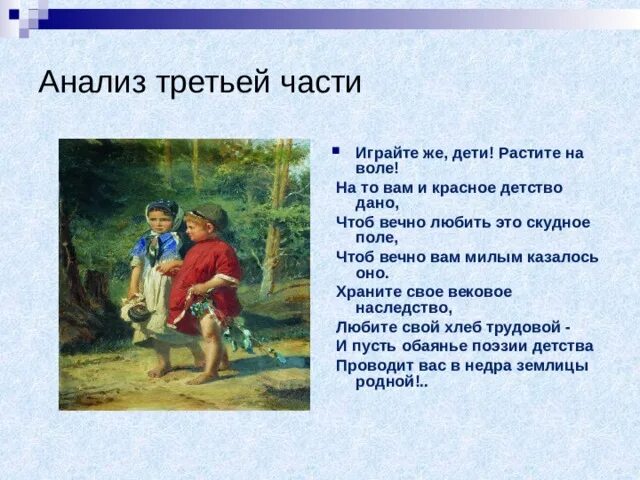 Анализ третьей части

Играйте же, дети! Растите на воле!
На то вам и красное детство дано,
Чтоб вечно любить это скудное поле,
Чтоб вечно вам милым казалось оно.
Храните свое вековое наследство,
Любите свой хлеб трудовой -
И пусть обаянье поэзии детства
Проводит вас в недра землицы родной!..